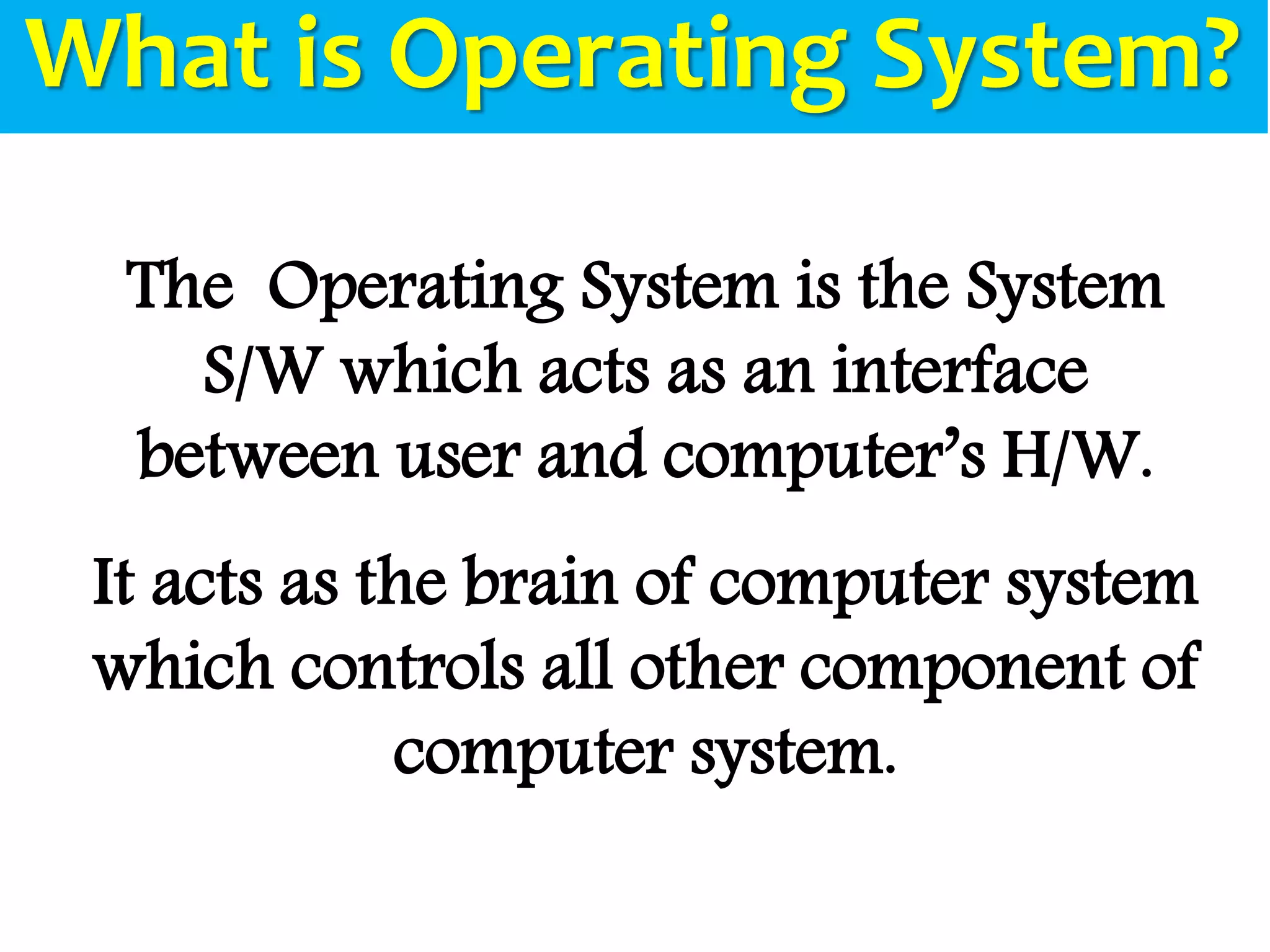 What is Operating System?

The Operating System is the System S/W which acts as an interface between user and computer's H/W.

It acts as the brain of computer system which controls all other component of computer system.